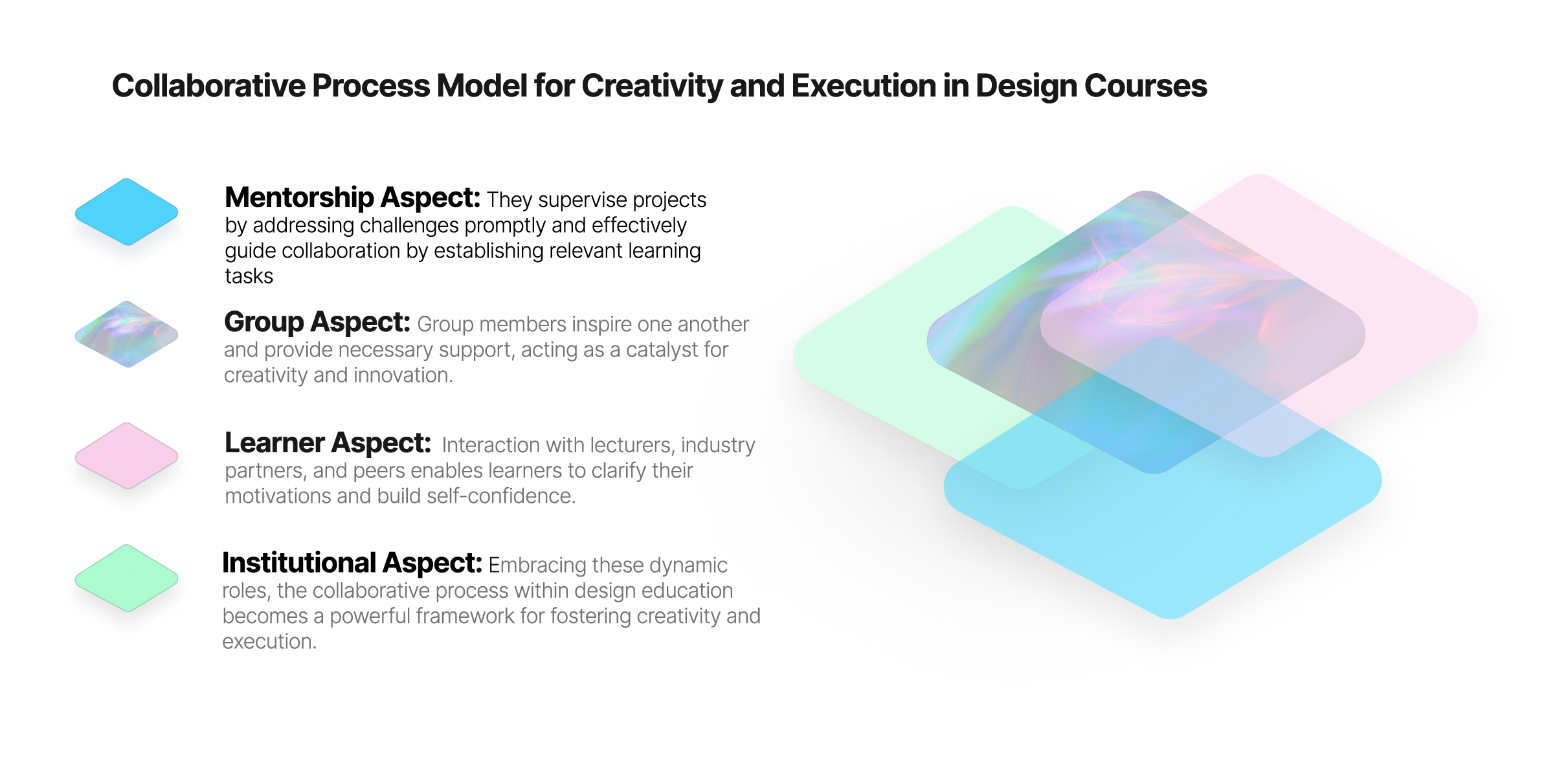 Collaborative Process Model for Creativity and Execution in Design Courses

Mentorship Aspect: They supervise projects by addressing challenges promptly and effectively guide collaboration by establishing relevant learning tasks

Group Aspect: Group members inspire one another and provide necessary support, acting as a catalyst for creativity and innovation.

Learner Aspect: Interaction with lecturers, industry partners, and peers enables learners to clarify their motivations and build self-confidence.

Institutional Aspect: Embracing these dynamic roles, the collaborative process within design education becomes a powerful framework for fostering creativity and execution.